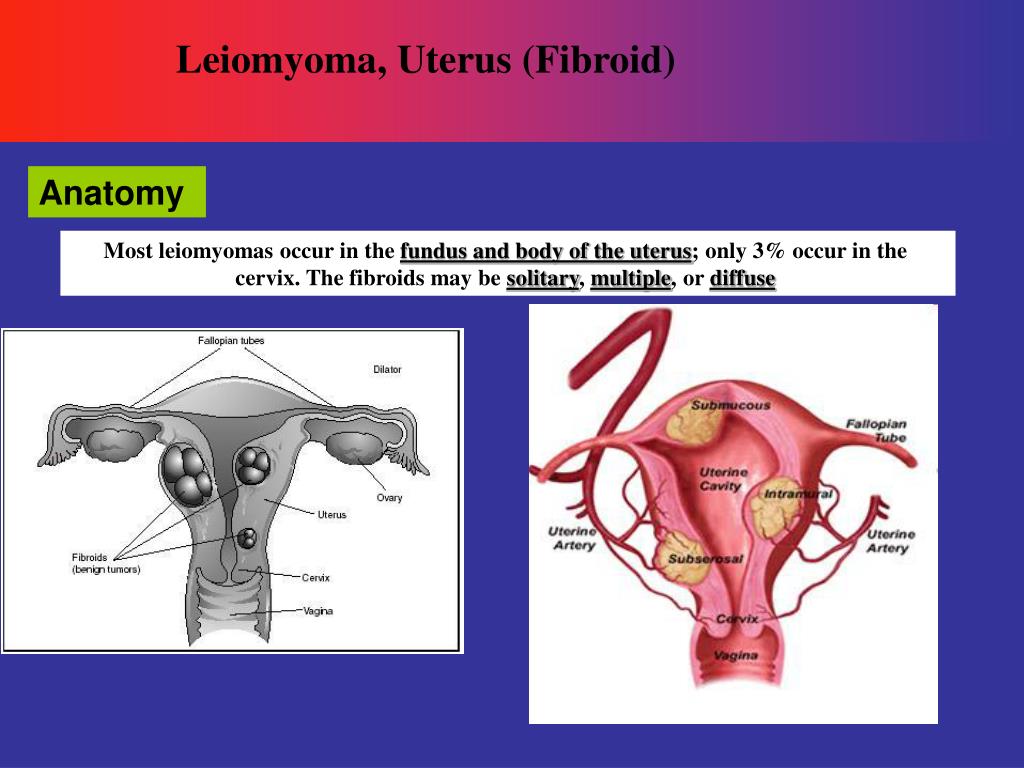 Leiomyoma, Uterus (Fibroid)

Anatomy

Most leiomyomas occur in the fundus and body of the uterus; only 3% occur in the cervix. The fibroids may be solitary, multiple, or diffuse

Fallopian tubes

Dilator

Ovary

Uterus

Fibroids (benign tumors)

Cervix

Vagina

Submucous

Fallopian Tube

Uterine Cavity

Intramural

Uterine Artery

Uterine Artery

Subserosal

Cervix

Vagina